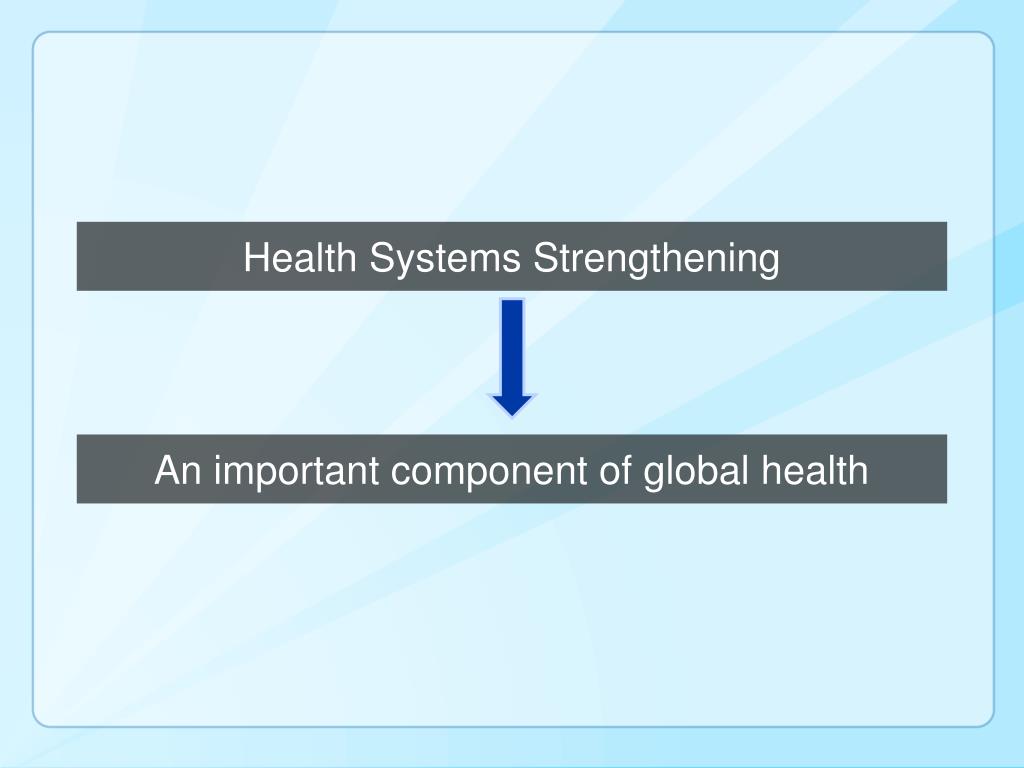 Health Systems Strengthening

An important component of global health